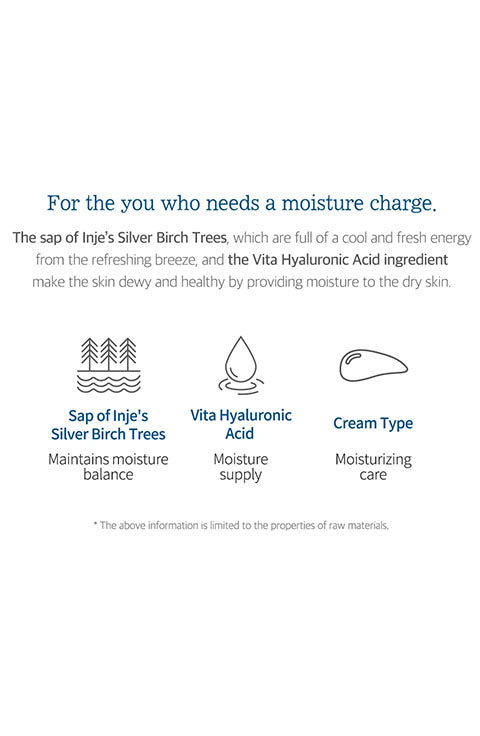 For the you who needs a moisture charge.

The sap of Inje's Silver Birch Trees, which are full of a cool and fresh energy from the refreshing breeze, and the Vita Hyaluronic Acid ingredient make the skin dewy and healthy by providing moisture to the dry skin.

Sap of Inje's Silver Birch Trees

Maintains moisture balance

Vita Hyaluronic Acid

Moisture supply

Cream Type

Moisturizing care

* The above information is limited to the properties of raw materials.